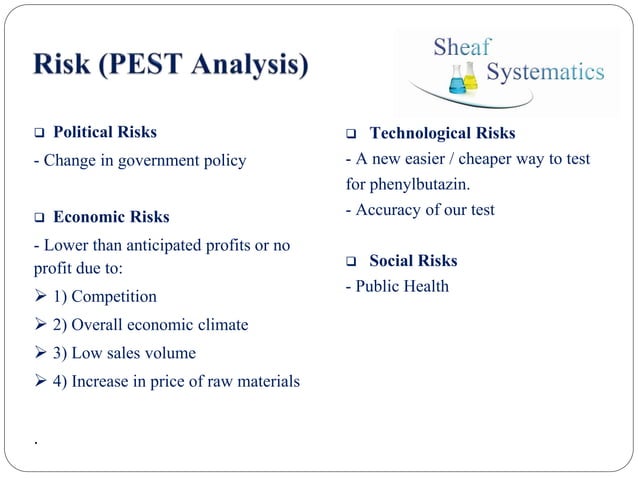 Risk (PEST Analysis)

Sheaf Systematics

❑ Political Risks
- Change in government policy

❑ Economic Risks
- Lower than anticipated profits or no profit due to:
➢ 1) Competition
➢ 2) Overall economic climate
➢ 3) Low sales volume
➢ 4) Increase in price of raw materials

.

❑ Technological Risks
- A new easier / cheaper way to test for phenylbutazin.
- Accuracy of our test

❑ Social Risks
- Public Health